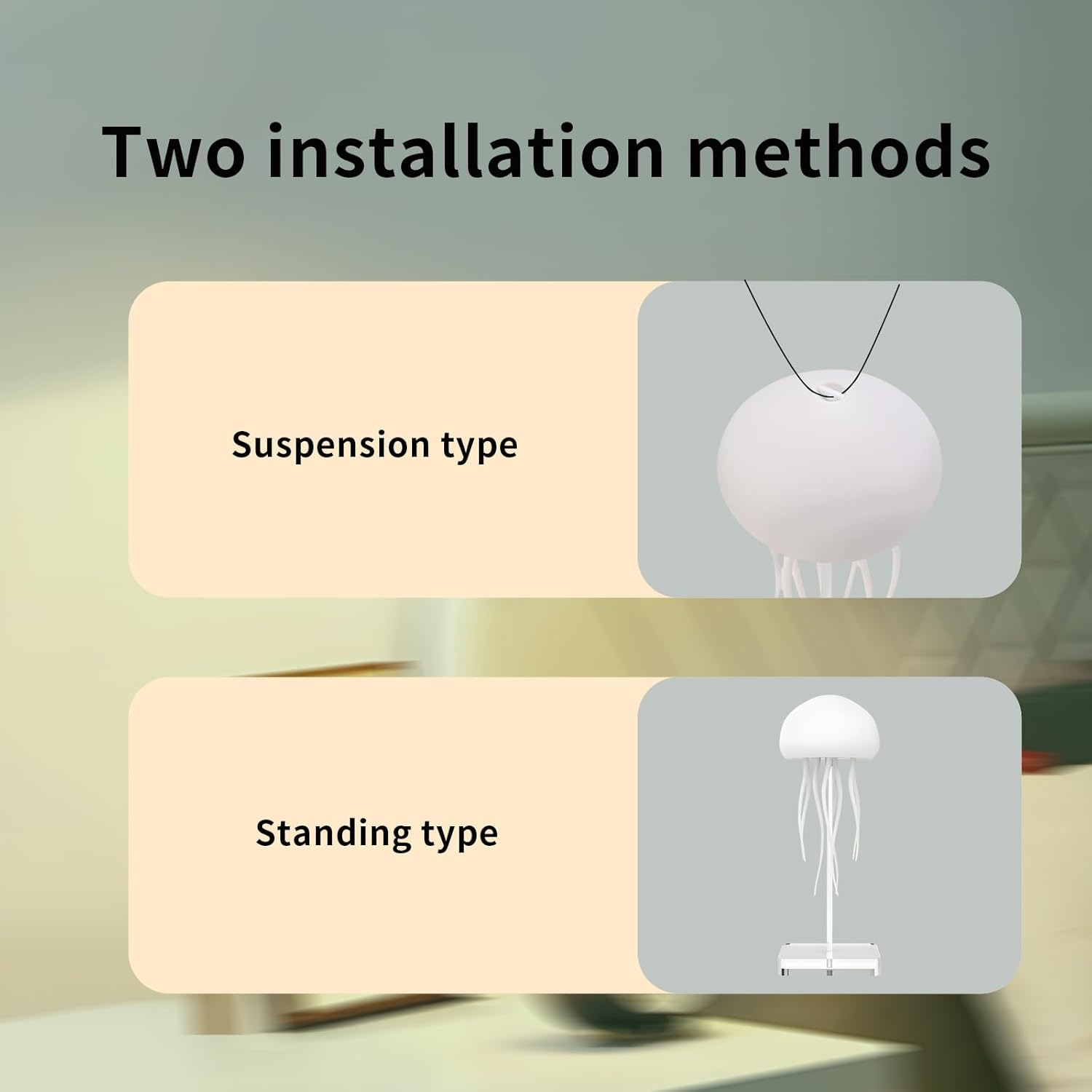 Two installation methods

Suspension type

Standing type